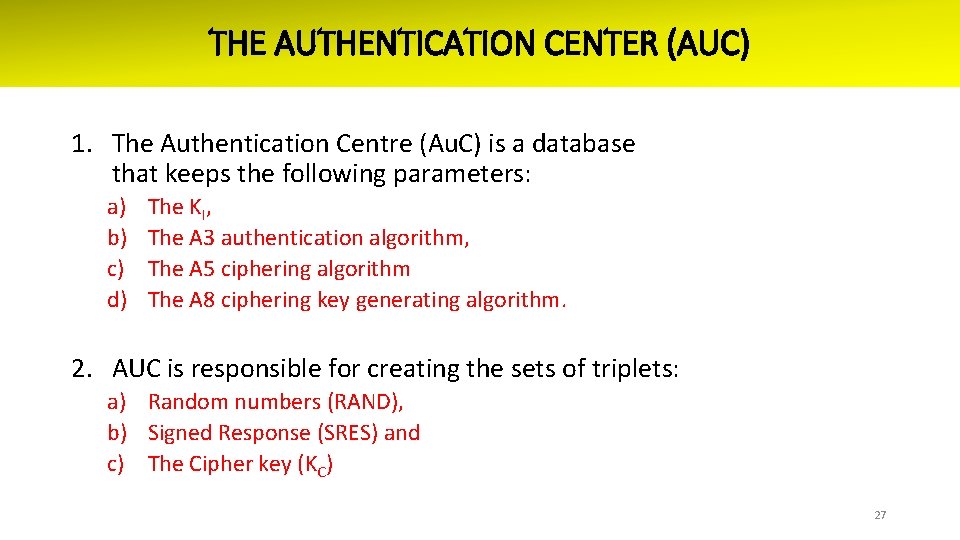 THE AUTHENTICATION CENTER (AUC)

1. The Authentication Centre (AuC) is a database that keeps the following parameters:

a) The $K_I$,
b) The A3 authentication algorithm,
c) The A5 ciphering algorithm
d) The A8 ciphering key generating algorithm.

2. AUC is responsible for creating the sets of triplets:

a) Random numbers (RAND),
b) Signed Response (SRES) and
c) The Cipher key ($K_C$)

27